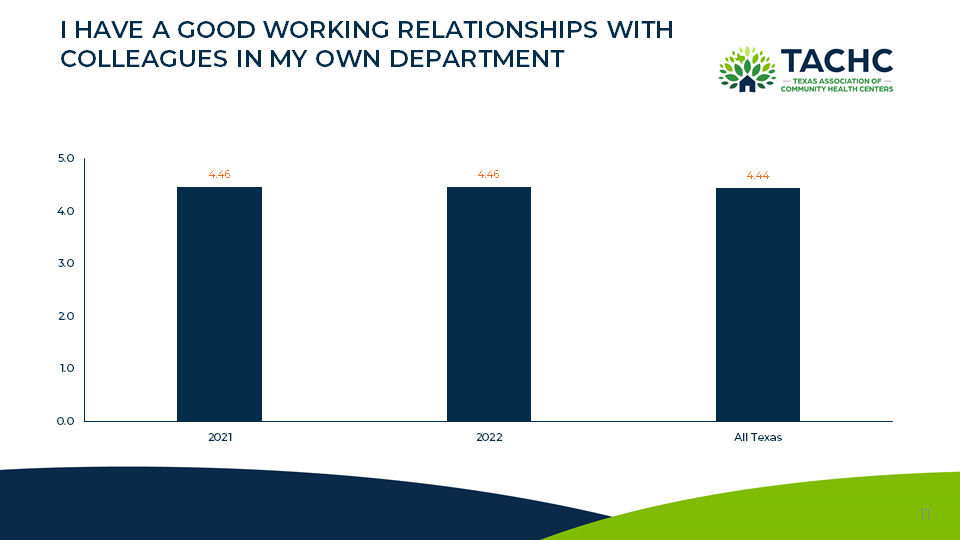 I HAVE A GOOD WORKING RELATIONSHIPS WITH COLLEAGUES IN MY OWN DEPARTMENT

TACHC
TEXAS ASSOCIATION OF COMMUNITY HEALTH CENTERS

5.0
4.0
3.0
2.0
1.0
0.0

4.46
4.46
4.44

2021
2022
All Texas

11